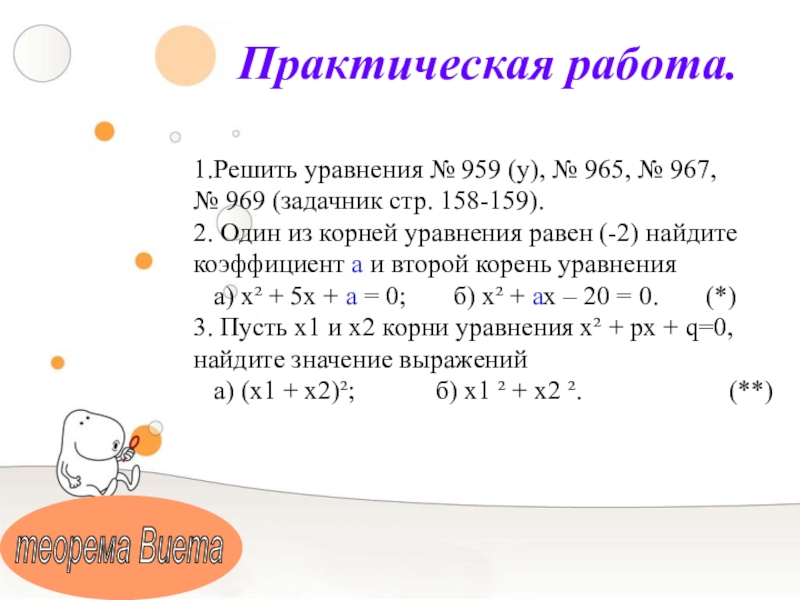 Практическая работа.

1.Решить уравнения № 959 (у), № 965, № 967, № 969 (задачник стр. 158-159).
2. Один из корней уравнения равен (-2) найдите коэффициент а и второй корень уравнения
а) $x^2 + 5x + a = 0$; б) $x^2 + ax – 20 = 0$. (*)
3. Пусть x1 и x2 корни уравнения $x^2 + px + q=0$, найдите значение выражений
а) $(x1 + x2)^2$; б) $x1^2 + x2^2$. (**)

теорема Виета